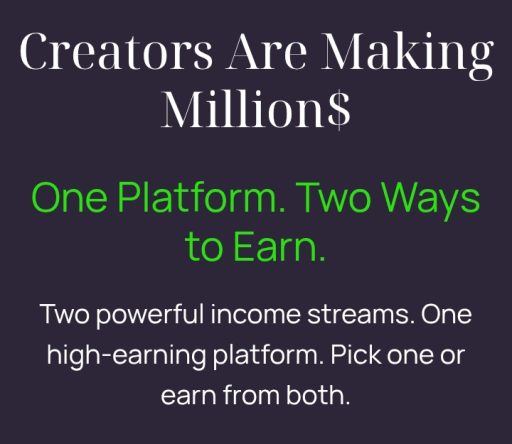 Creators Are Making Million$

One Platform. Two Ways to Earn.

Two powerful income streams. One high-earning platform. Pick one or earn from both.